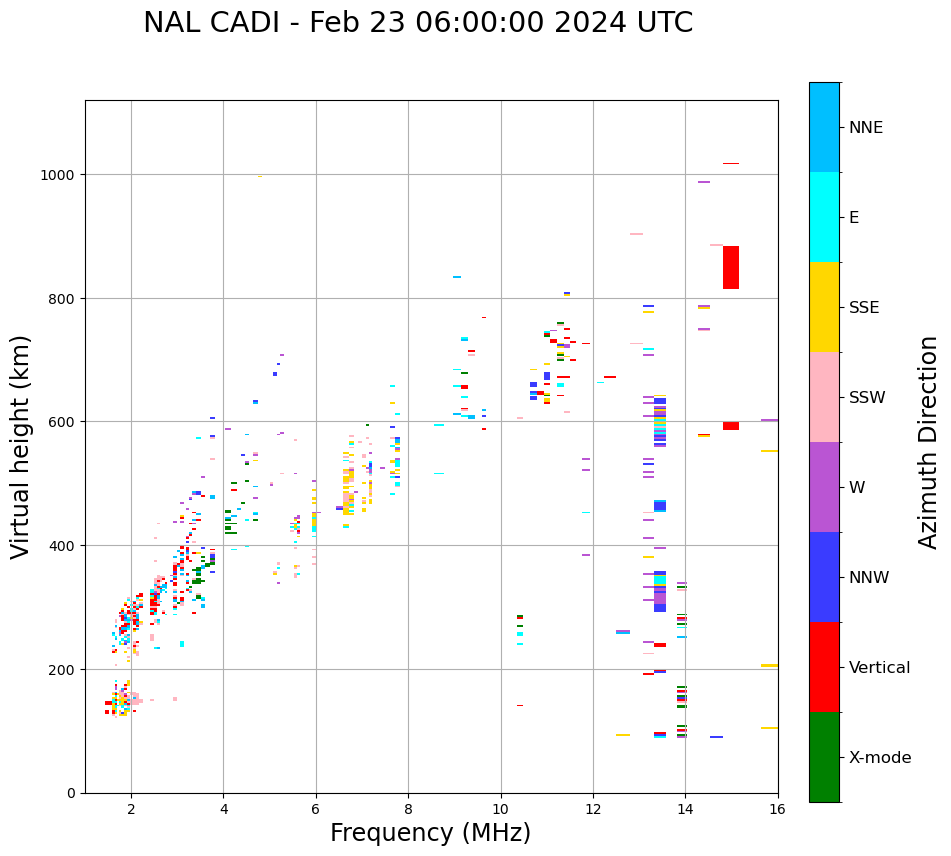 NAL CADI - Feb 23 06:00:00 2024 UTC

Virtual height (km)

1000
800
600
400
200
0

2
4
6
8
10
12
14
16

Frequency (MHz)

NNE
E
SSE
SSW
W
NNW
Vertical
X-mode

Azimuth Direction